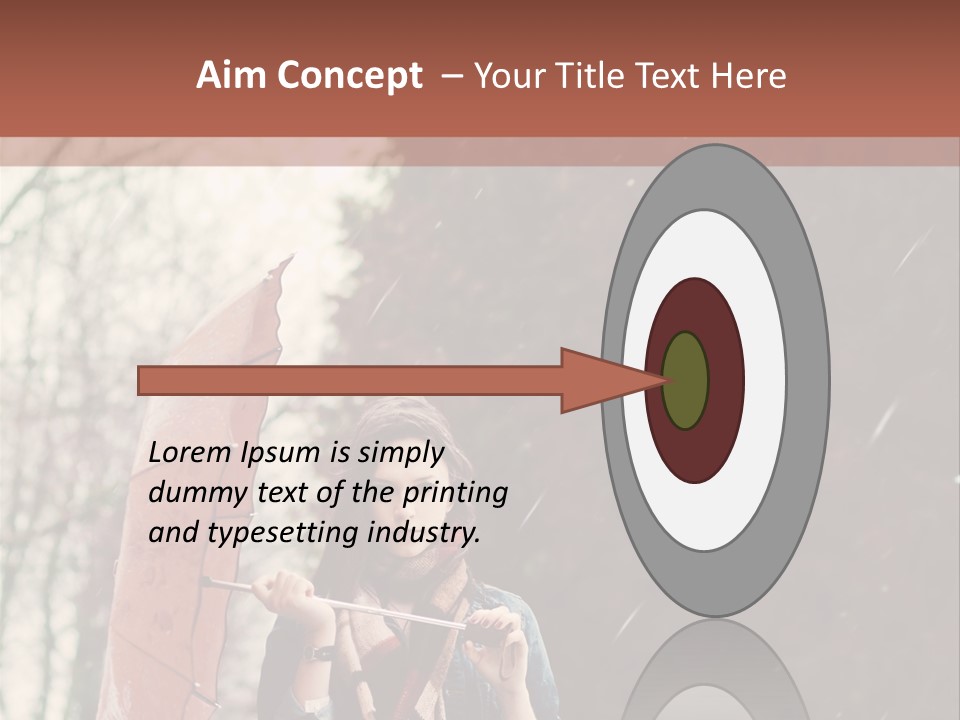 Aim Concept – Your Title Text Here

Lorem Ipsum is simply dummy text of the printing and typesetting industry.